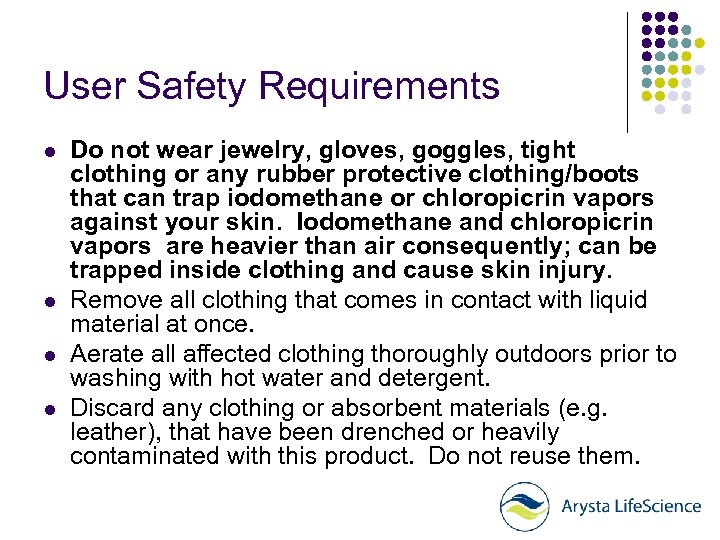 User Safety Requirements

- Do not wear jewelry, gloves, goggles, tight clothing or any rubber protective clothing/boots that can trap iodomethane or chloropicrin vapors against your skin. Iodomethane and chloropicrin vapors are heavier than air consequently; can be trapped inside clothing and cause skin injury.
- Remove all clothing that comes in contact with liquid material at once.
- Aerate all affected clothing thoroughly outdoors prior to washing with hot water and detergent.
- Discard any clothing or absorbent materials (e.g. leather), that have been drenched or heavily contaminated with this product. Do not reuse them.

Arysta LifeScience